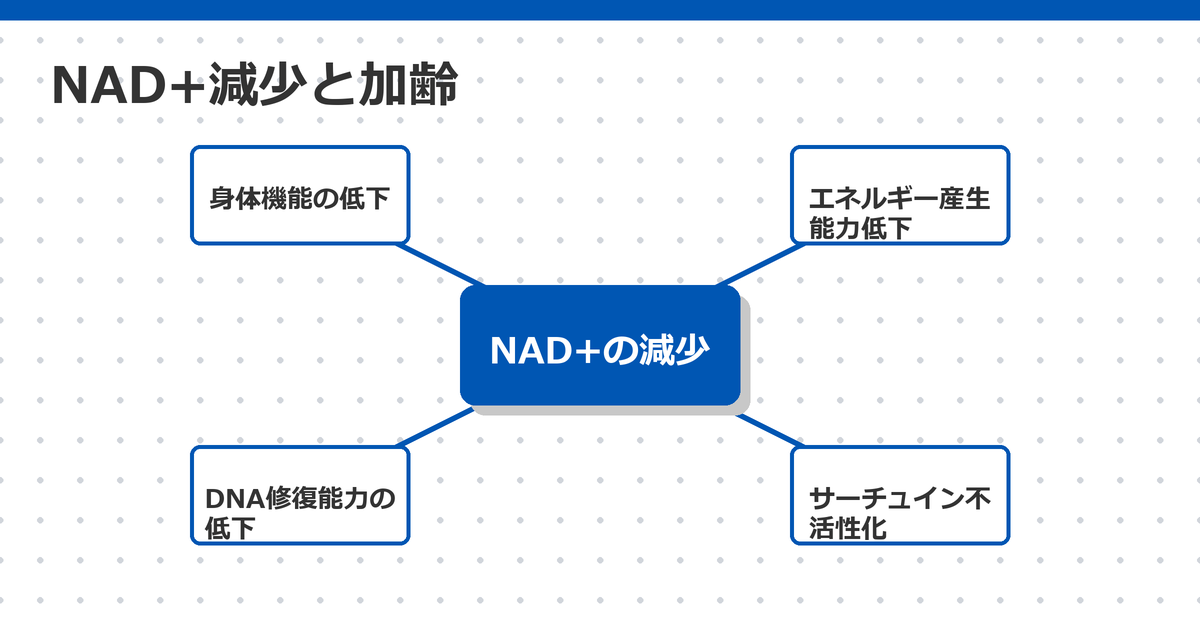 NAD+減少と加齢

身体機能の低下

エネルギー産生能力低下

NAD+の減少

DNA修復能力の低下

サーチュイン不活性化